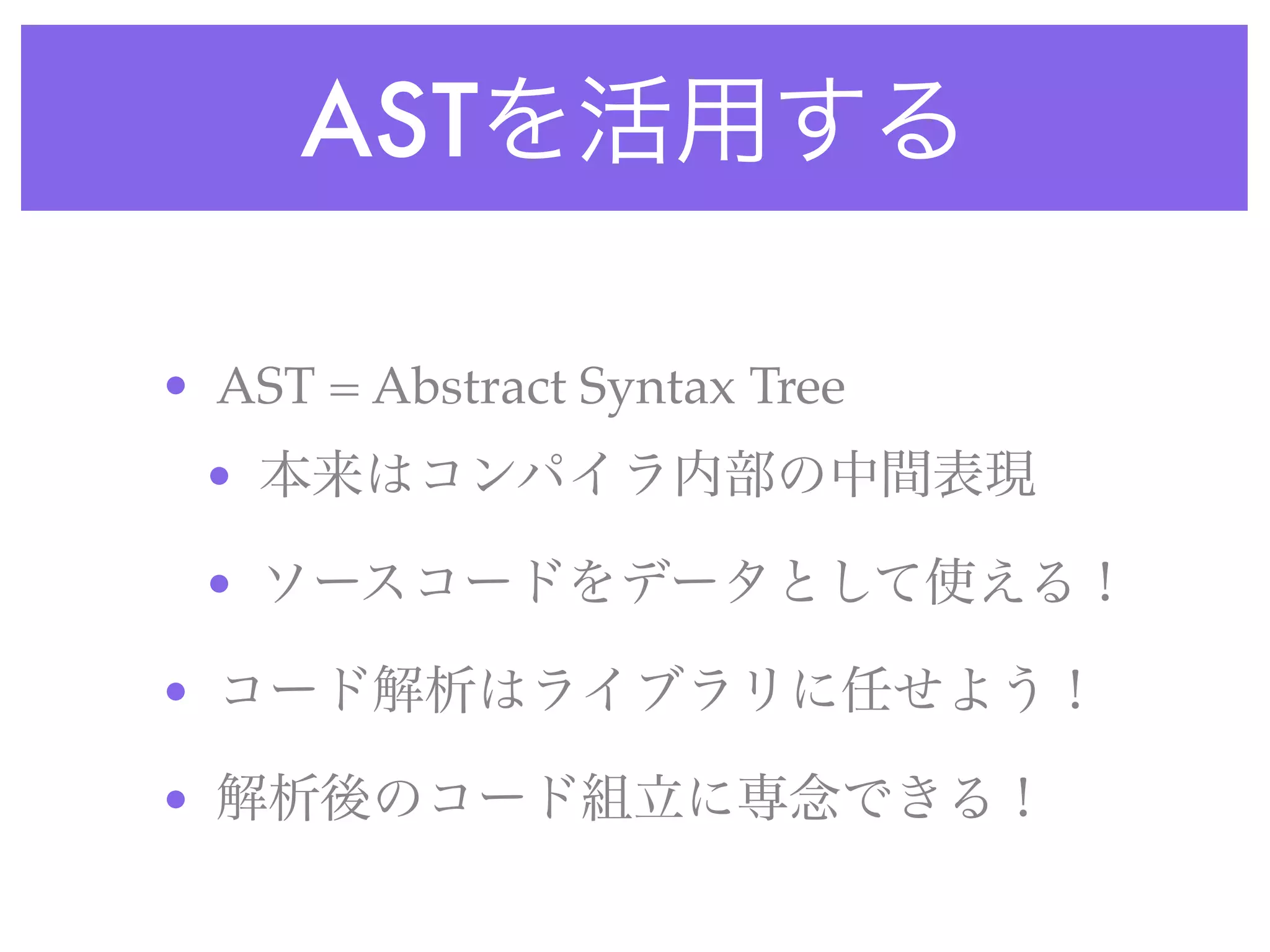 ASTを活用する

• AST = Abstract Syntax Tree

• 本来はコンパイラ内部の中間表現

• ソースコードをデータとして使える！

• コード解析はライブラリに任せよう！

• 解析後のコード組立に専念できる！